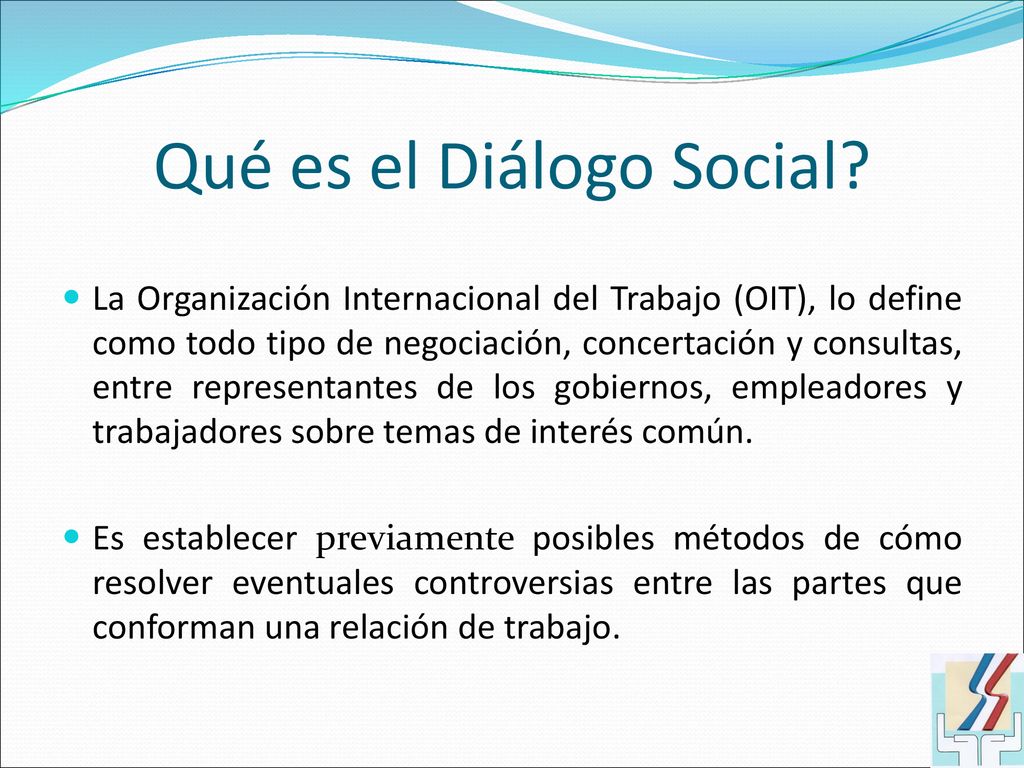 Qué es el Diálogo Social?

La Organización Internacional del Trabajo (OIT), lo define como todo tipo de negociación, concertación y consultas, entre representantes de los gobiernos, empleadores y trabajadores sobre temas de interés común.

Es establecer previamente posibles métodos de cómo resolver eventuales controversias entre las partes que conforman una relación de trabajo.